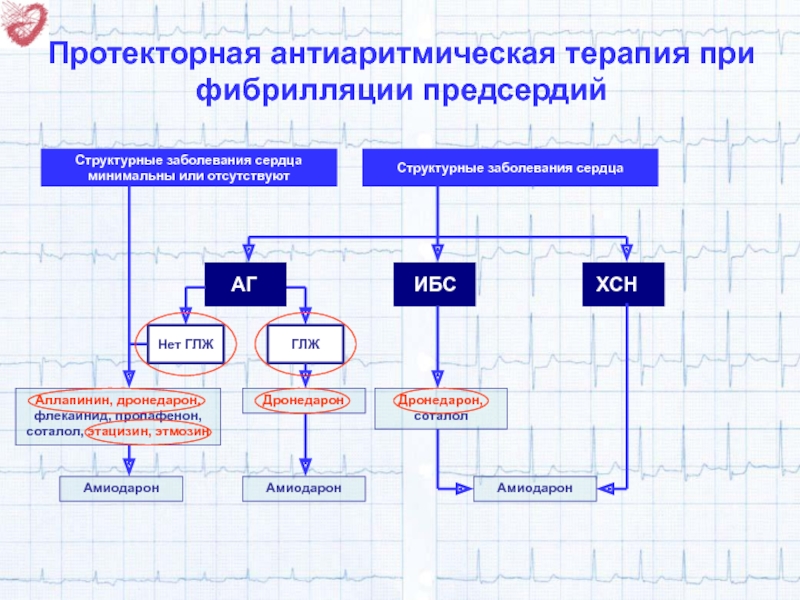 Протекторная антиаритмическая терапия при фибрилляции предсердий

Структурные заболевания сердца минимальны или отсутствуют

Структурные заболевания сердца

АГ

ИБС

ХСН

Нет ГЛЖ

ГЛЖ

Аллапинин, дронедарон, флекаинид, пропафенон, соталол, этацизин, этмозин

Дронедарон

Дронедарон, соталол

Амиодарон

Амиодарон

Амиодарон